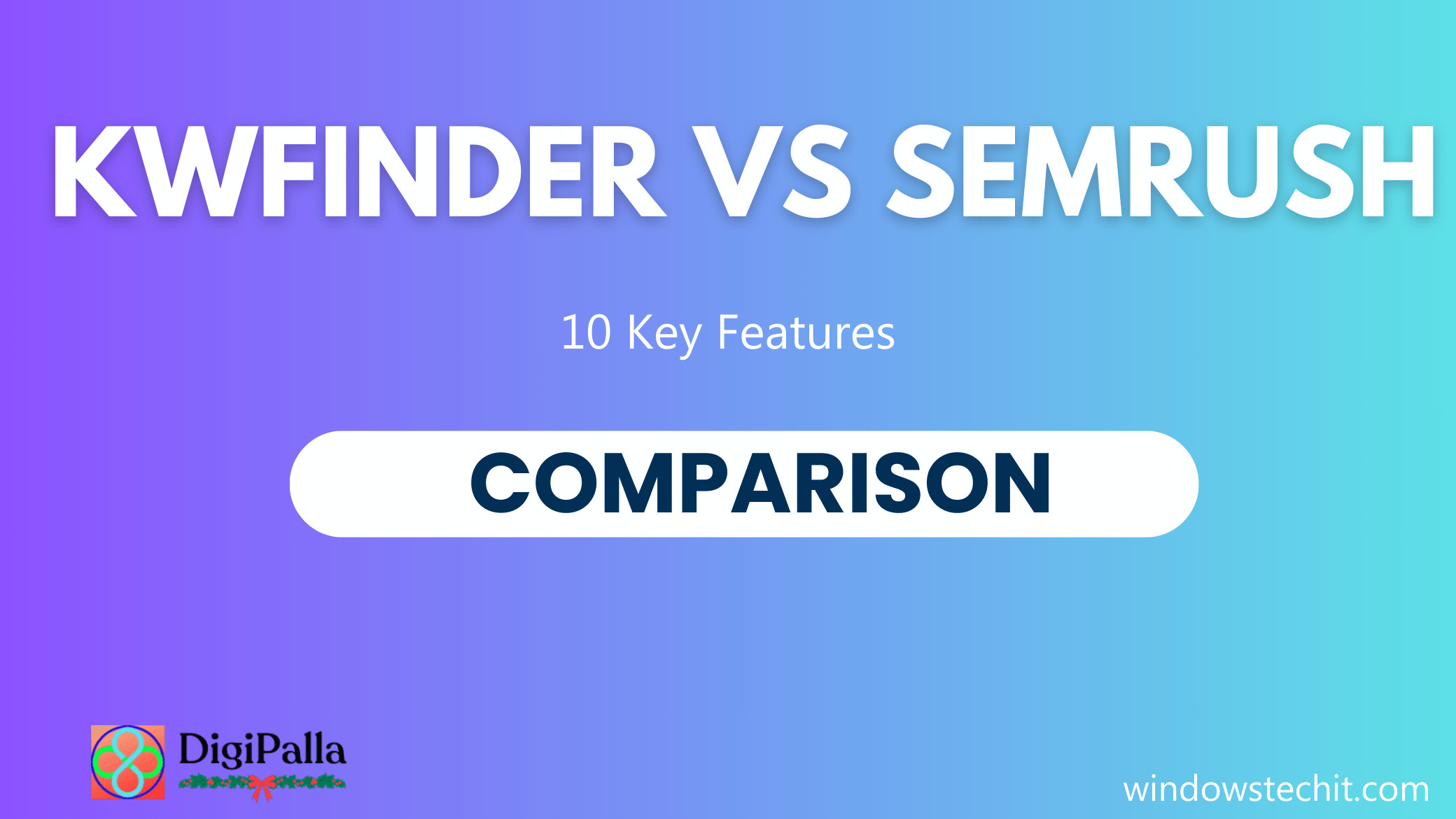 KWFINDER VS SEMRUSH

10 Key Features

COMPARISON

DigiPalla

windowstechit.com